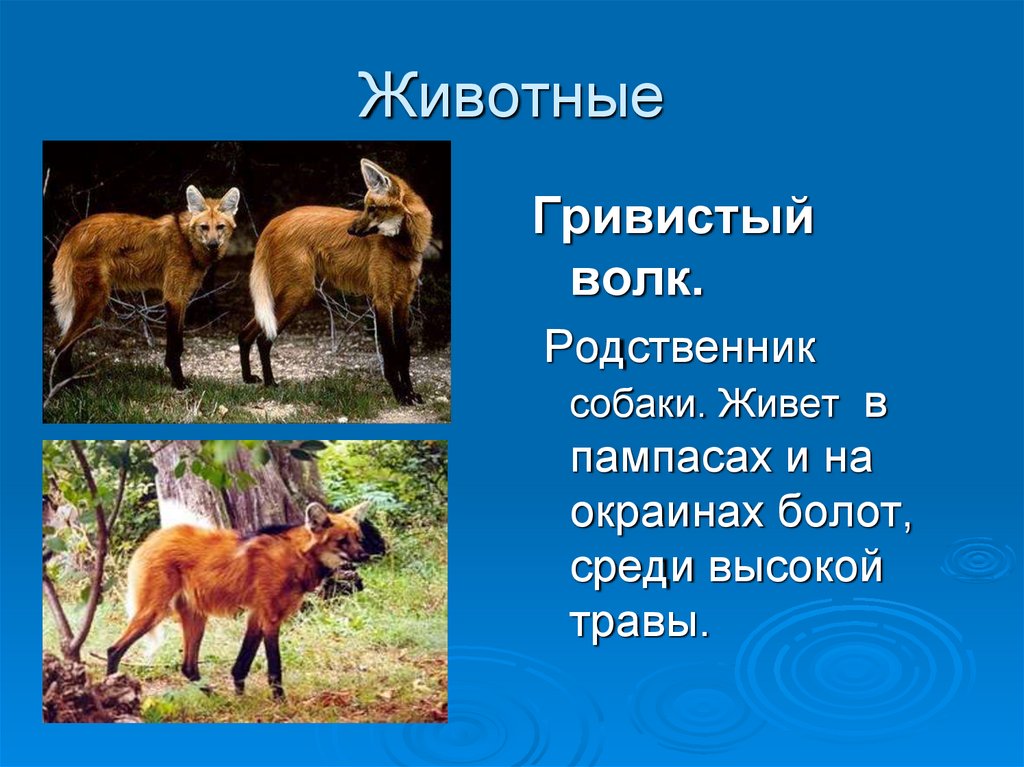 Животные

Гривистый волк.

Родственник собаки. Живет в пампасах и на окраинах болот, среди высокой травы.